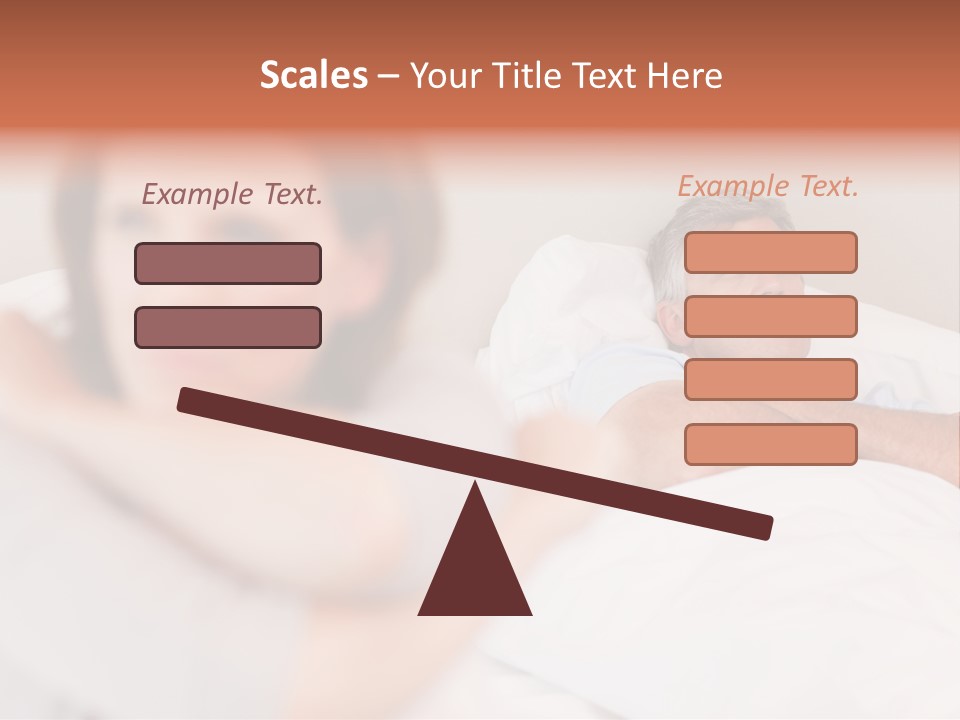 Scales – Your Title Text Here

Example Text.

Example Text.